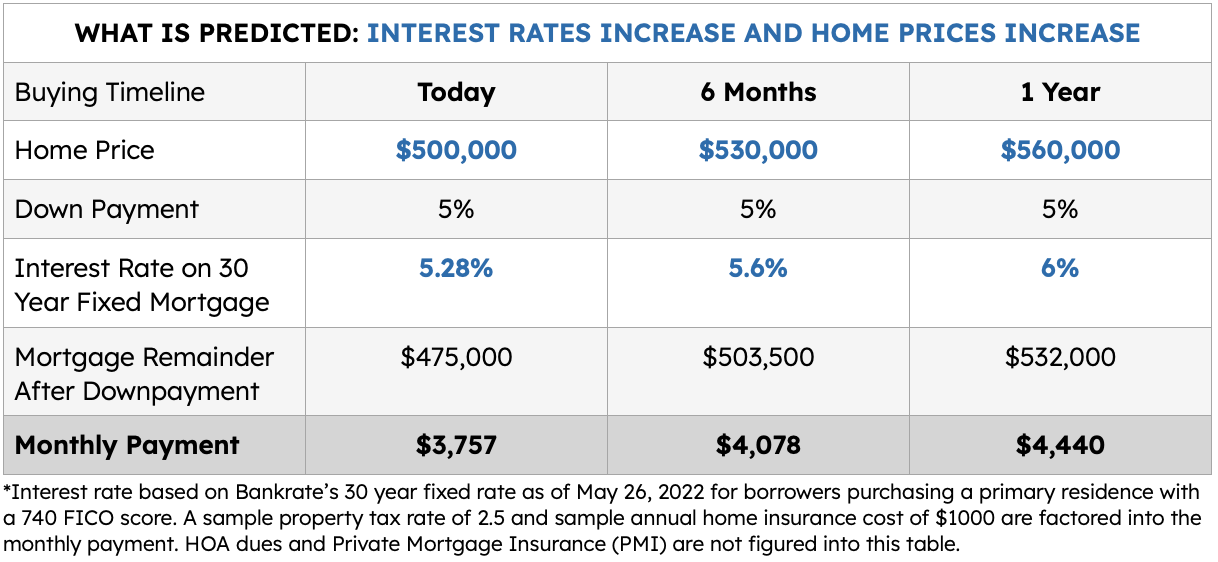 WHAT IS PREDICTED: INTEREST RATES INCREASE AND HOME PRICES INCREASE

| Buying Timeline | Today | 6 Months | 1 Year |
|---|---|---|---|
| Home Price | \$500,000 | \$530,000 | \$560,000 |
| Down Payment | 5% | 5% | 5% |
| Interest Rate on 30 Year Fixed Mortgage | 5.28% | 5.6% | 6% |
| Mortgage Remainder After Downpayment | \$475,000 | \$503,500 | \$532,000 |
| Monthly Payment | \$3,757 | \$4,078 | \$4,440 |

*Interest rate based on Bankrate's 30 year fixed rate as of May 26, 2022 for borrowers purchasing a primary residence with a 740 FICO score. A sample property tax rate of 2.5 and sample annual home insurance cost of \$1000 are factored into the monthly payment. HOA dues and Private Mortgage Insurance (PMI) are not figured into this table.